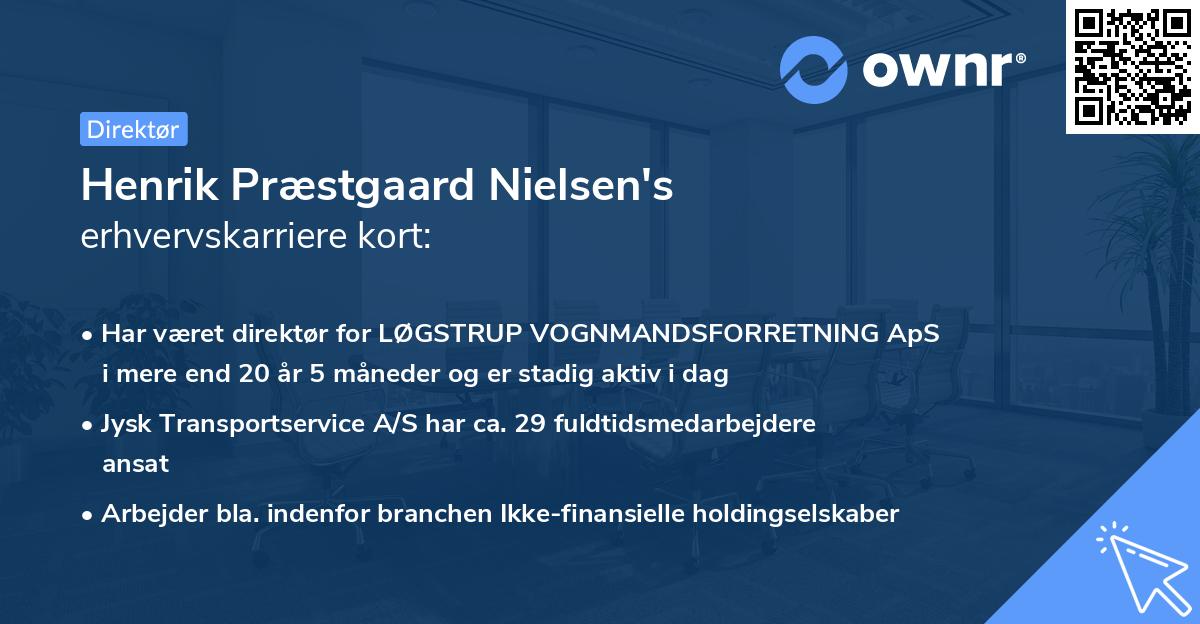 ownr®

Direktør

Henrik Præstgaard Nielsen's
erhvervskarriere kort:

• Har været direktør for LØGSTRUP VOGNMANDSFORRETNING ApS i mere end 20 år 5 måneder og er stadig aktiv i dag

• Jysk Transportservice A/S har ca. 29 fuldtidsmedarbejdere ansat

• Arbejder bla. indenfor branchen Ikke-finansielle holdingselskaber